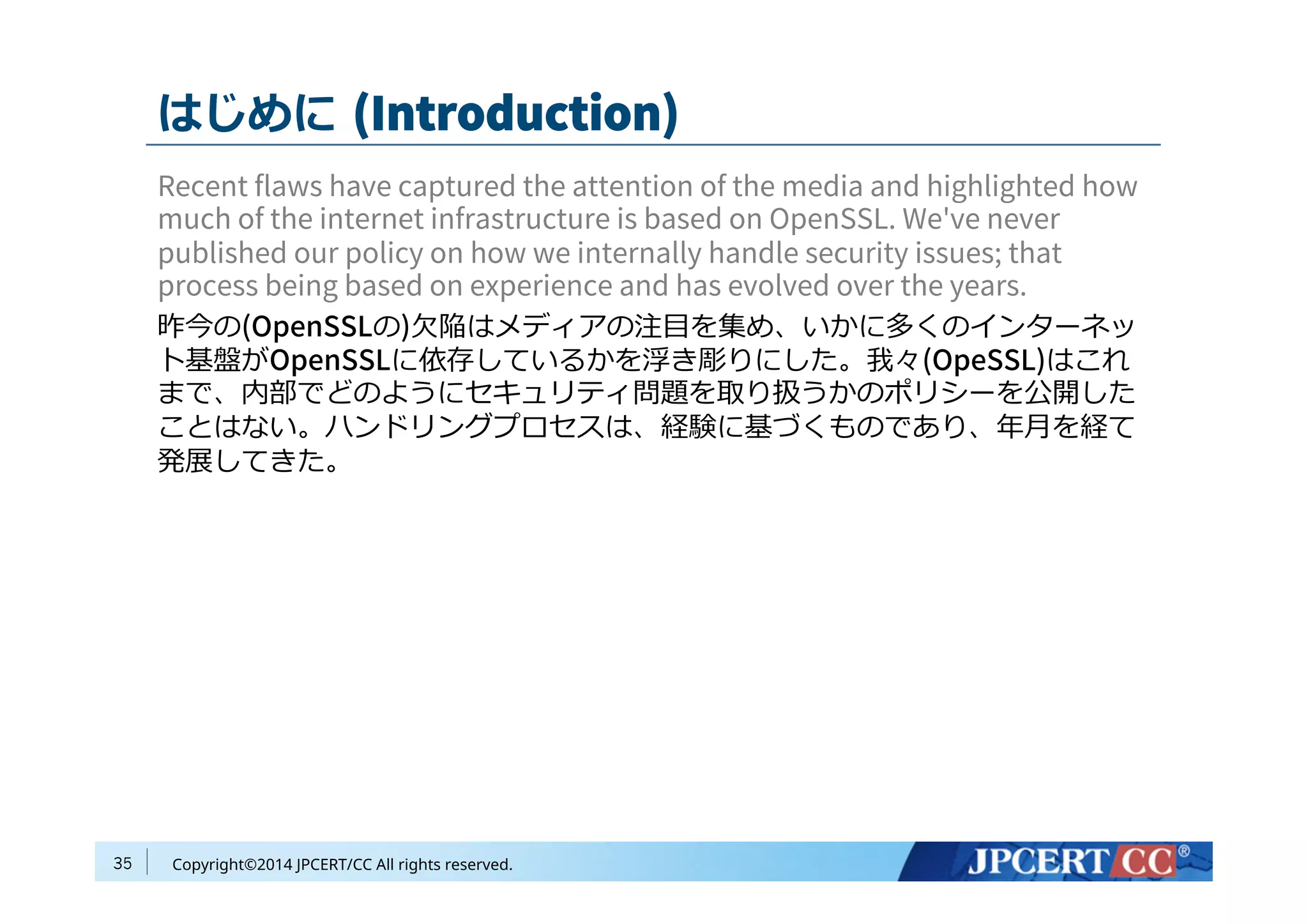 はじめに (Introduction)

Recent flaws have captured the attention of the media and highlighted how much of the internet infrastructure is based on OpenSSL. We've never published our policy on how we internally handle security issues; that process being based on experience and has evolved over the years.

昨今の(OpenSSLの)欠陥はメディアの注目を集め、いかに多くのインターネット基盤がOpenSSLに依存しているかを浮き彫りにした。我々(OpeSSL)はこれまで、内部でどのようにセキュリティ問題を取り扱うかのポリシーを公開したことはない。ハンドリングプロセスは、経験に基づくものであり、年月を経て発展してきた。

35 Copyright©2014 JPCERT/CC All rights reserved.

JPCERT CC®